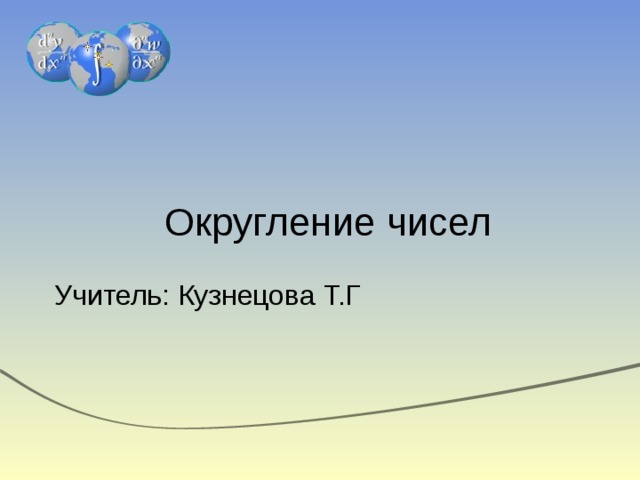 $\frac{d^n y}{dx^n}$ $\int$ $\frac{\partial^n w}{\partial x^n}$

Округление чисел

Учитель: Кузнецова Т.Г